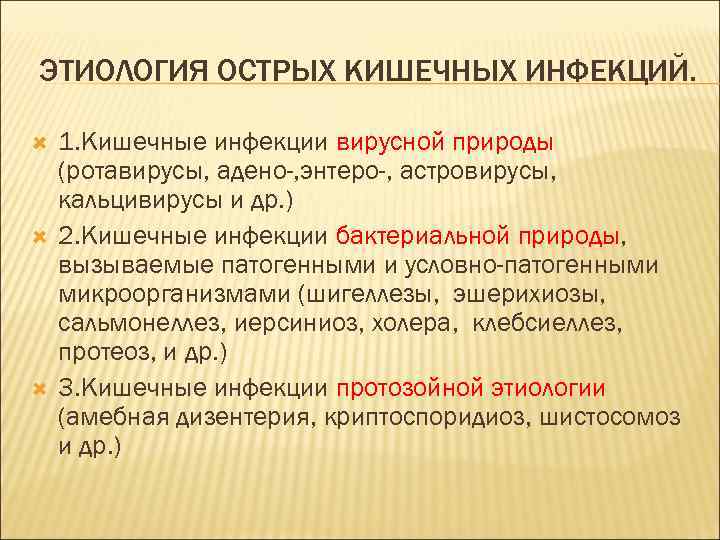 ЭТИОЛОГИЯ ОСТРЫХ КИШЕЧНЫХ ИНФЕКЦИЙ.

1.Кишечные инфекции вирусной природы (ротавирусы, адено-,энтеро-, астровирусы, кальцивирусы и др.)

2.Кишечные инфекции бактериальной природы, вызываемые патогенными и условно-патогенными микроорганизмами (шигеллезы, эшерихиозы, сальмонеллез, иерсиниоз, холера, клебсиеллез, протеоз, и др.)

3.Кишечные инфекции протозойной этиологии (амебная дизентерия, криптоспоридиоз, шистосомоз и др.)